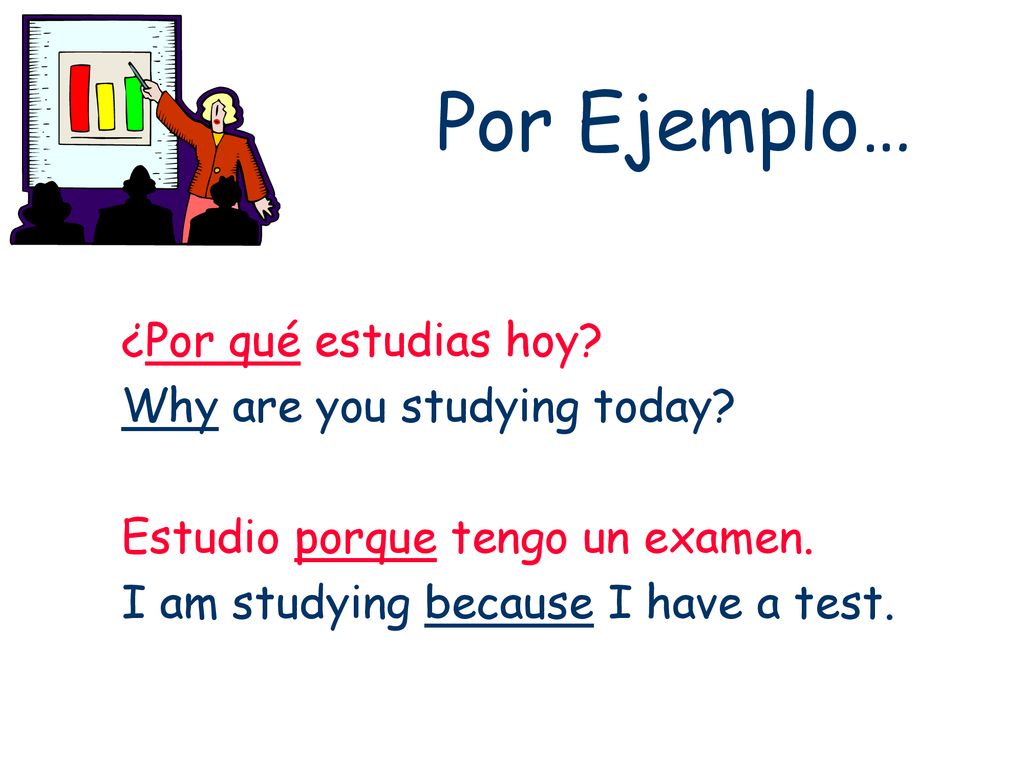 Por Ejemplo…

¿Por qué estudias hoy?
Why are you studying today?

Estudio porque tengo un examen.
I am studying because I have a test.